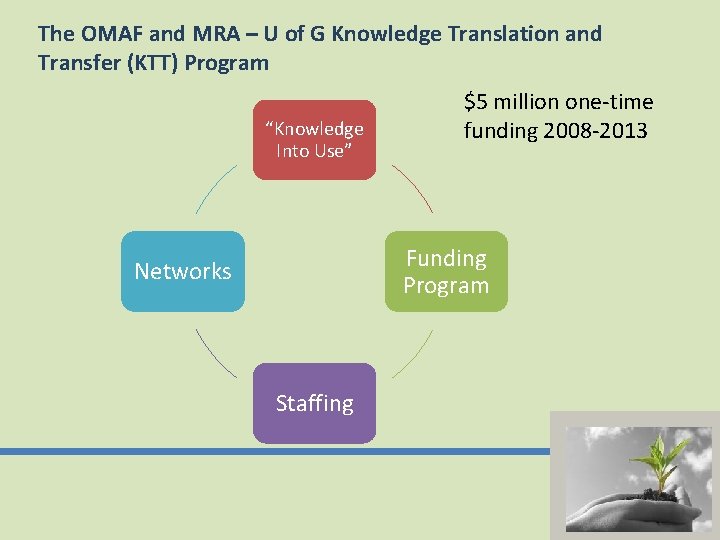 The OMAF and MRA – U of G Knowledge Translation and Transfer (KTT) Program

$5 million one-time funding 2008-2013

"Knowledge Into Use"

Funding Program

Staffing

Networks